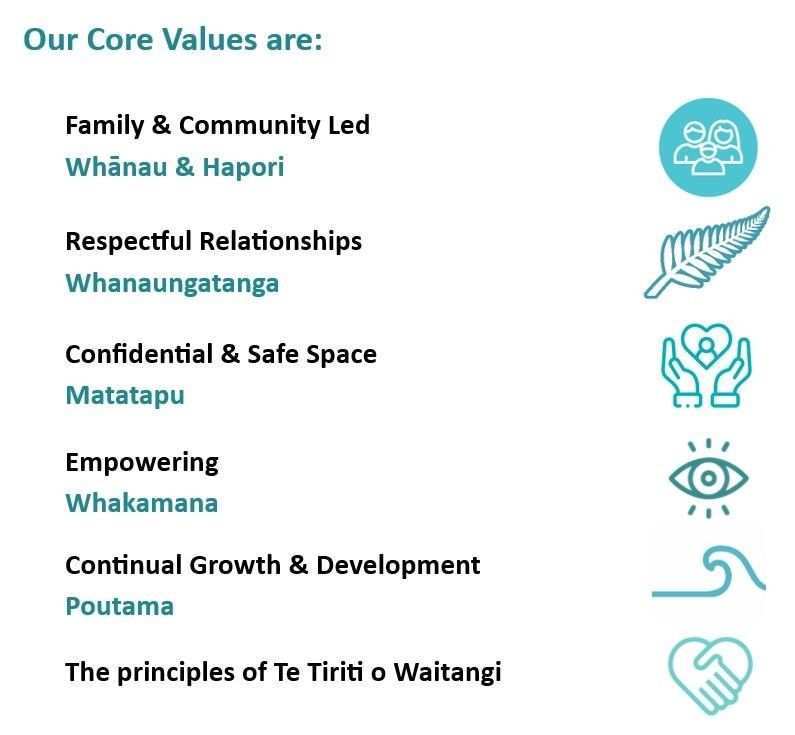 Our Core Values are:

Family & Community Led
Whānau & Hapori

Respectful Relationships
Whanaungatanga

Confidential & Safe Space
Matatapu

Empowering
Whakamana

Continual Growth & Development
Poutama

The principles of Te Tiriti o Waitangi